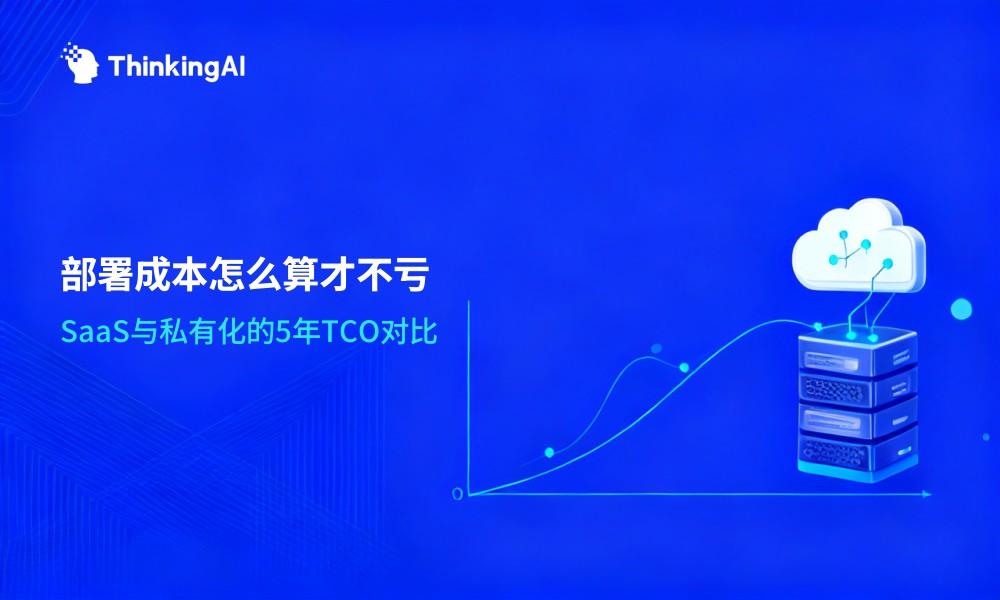 ThinkingAI

部署成本怎么算才不亏

SaaS与私有化的5年TCO对比

0